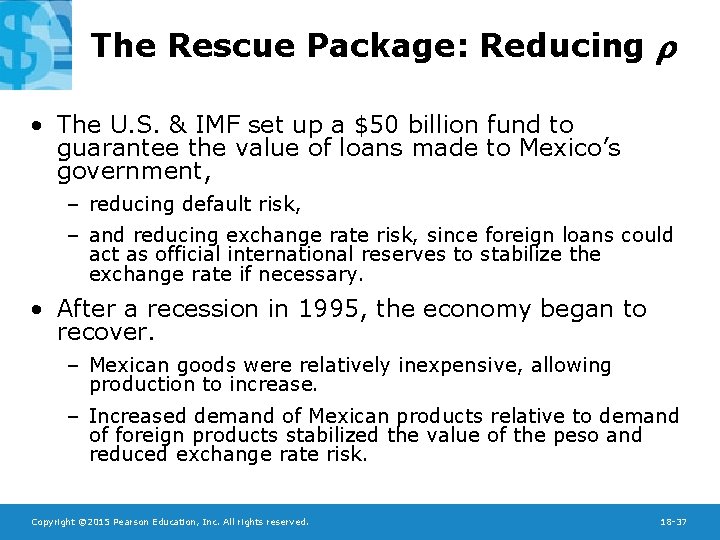 The Rescue Package: Reducing $\rho$

• The U.S. & IMF set up a \$50 billion fund to guarantee the value of loans made to Mexico's government,

– reducing default risk,

– and reducing exchange rate risk, since foreign loans could act as official international reserves to stabilize the exchange rate if necessary.

• After a recession in 1995, the economy began to recover.

– Mexican goods were relatively inexpensive, allowing production to increase.

– Increased demand of Mexican products relative to demand of foreign products stabilized the value of the peso and reduced exchange rate risk.

Copyright ©2015 Pearson Education, Inc. All rights reserved.

18-37